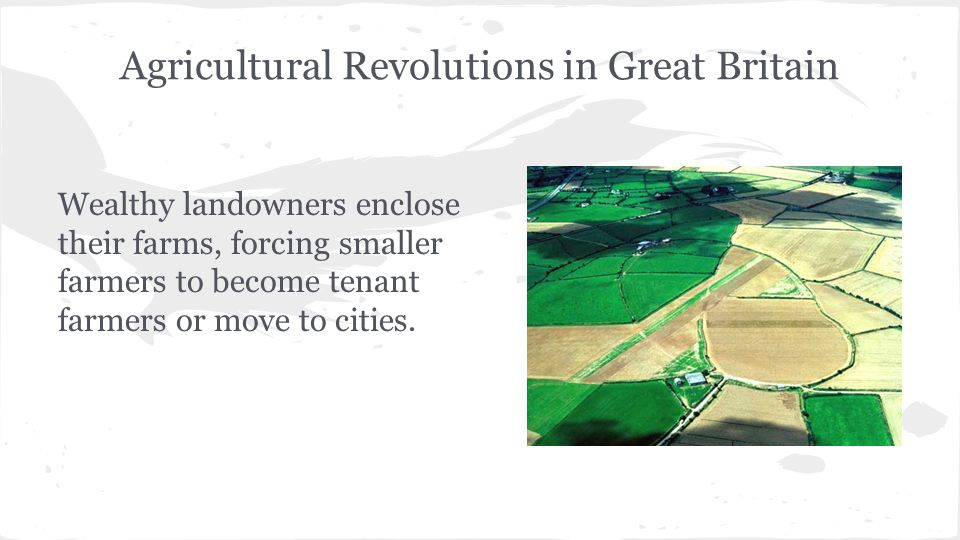 Agricultural Revolutions in Great Britain

Wealthy landowners enclose their farms, forcing smaller farmers to become tenant farmers or move to cities.